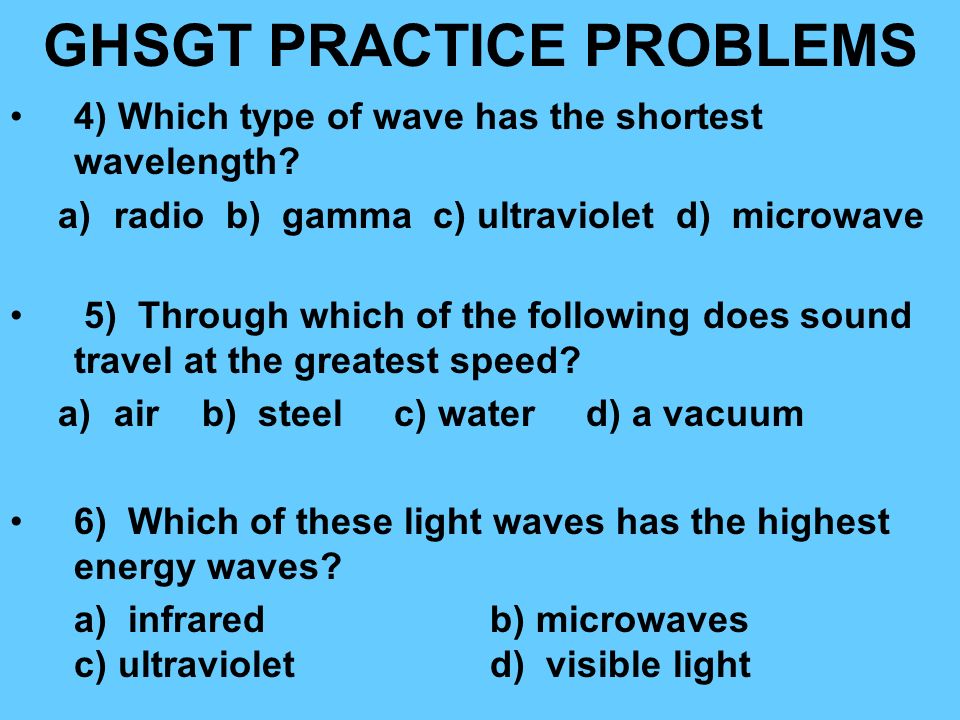 GHSGT PRACTICE PROBLEMS

• 4) Which type of wave has the shortest wavelength?

a) radio b) gamma c) ultraviolet d) microwave

• 5) Through which of the following does sound travel at the greatest speed?

a) air b) steel c) water d) a vacuum

• 6) Which of these light waves has the highest energy waves?

a) infrared b) microwaves
c) ultraviolet d) visible light